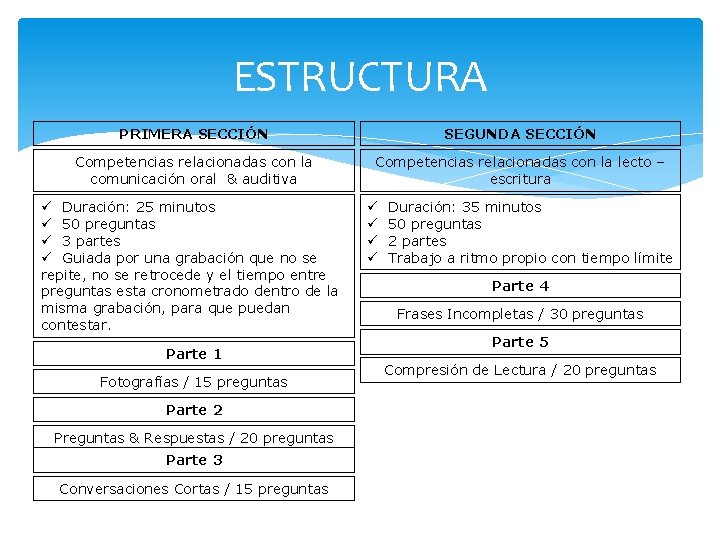 ESTRUCTURA

PRIMERA SECCIÓN

Competencias relacionadas con la comunicación oral & auditiva

✓ Duración: 25 minutos
✓ 50 preguntas
✓ 3 partes
✓ Guiada por una grabación que no se repite, no se retrocede y el tiempo entre preguntas esta cronometrado dentro de la misma grabación, para que puedan contestar.

Parte 1

Fotografías / 15 preguntas

Parte 2

Preguntas & Respuestas / 20 preguntas

Parte 3

Conversaciones Cortas / 15 preguntas

SEGUNDA SECCIÓN

Competencias relacionadas con la lecto – escritura

✓ Duración: 35 minutos
✓ 50 preguntas
✓ 2 partes
✓ Trabajo a ritmo propio con tiempo límite

Parte 4

Frases Incompletas / 30 preguntas

Parte 5

Compresión de Lectura / 20 preguntas